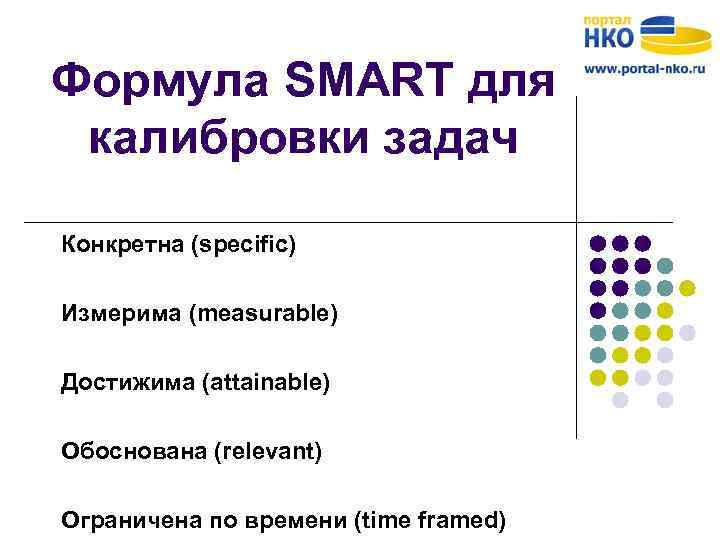 портал
НКО
www.portal-nko.ru

Формула SMART для калибровки задач

Конкретна (specific)

Измерима (measurable)

Достижима (attainable)

Обоснована (relevant)

Ограничена по времени (time framed)